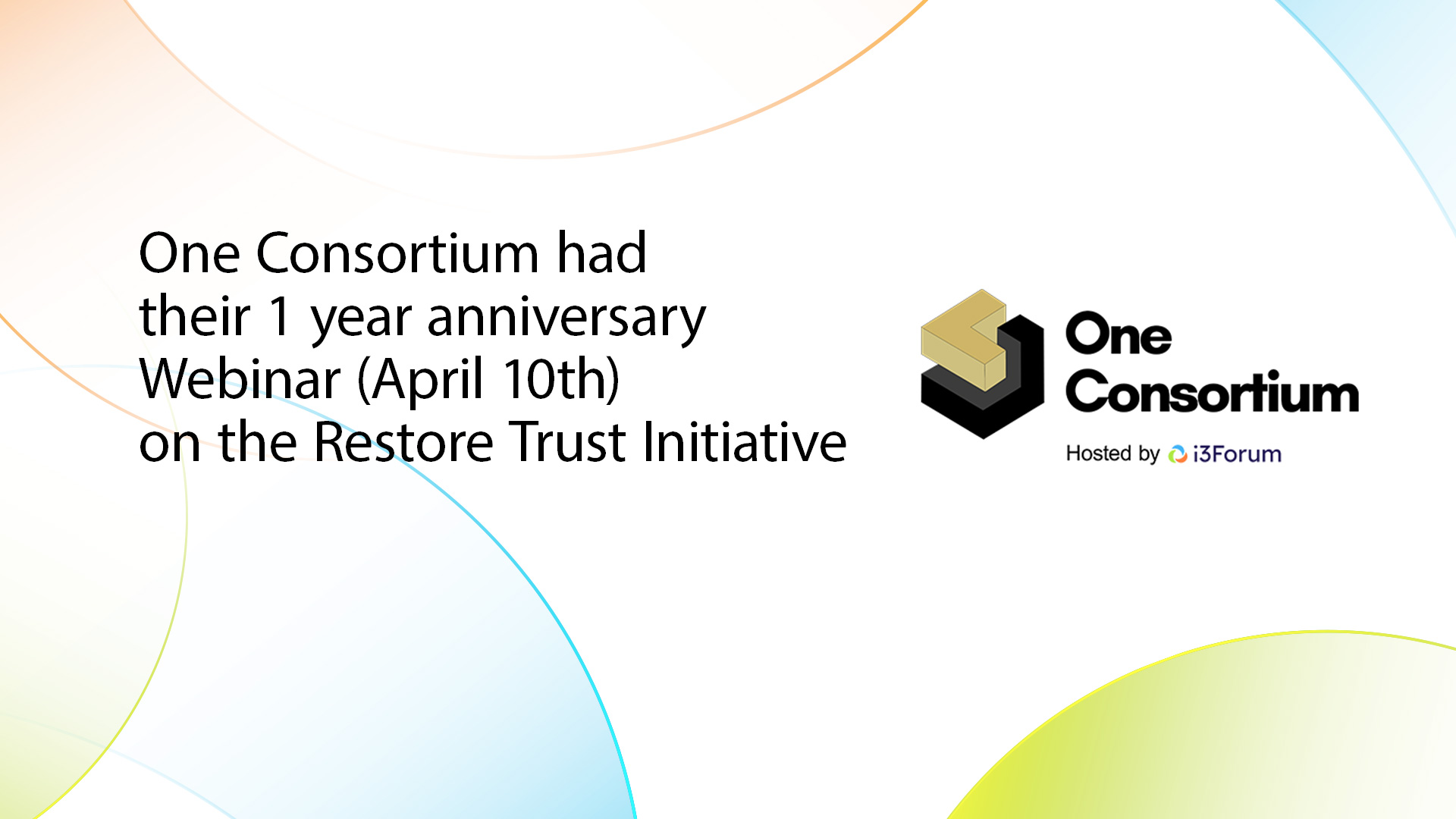 One Consortium had their 1 year anniversary Webinar (April 10th) on the Restore Trust Initiative

One Consortium

Hosted by i3Forum